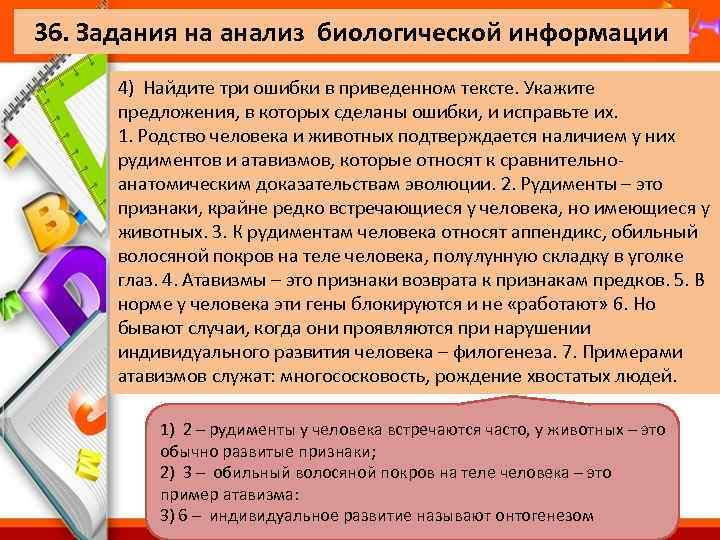 36. Задания на анализ биологической информации

4) Найдите три ошибки в приведенном тексте. Укажите предложения, в которых сделаны ошибки, и исправьте их.
1. Родство человека и животных подтверждается наличием у них рудиментов и атавизмов, которые относят к сравнительно-анатомическим доказательствам эволюции. 2. Рудименты – это признаки, крайне редко встречающиеся у человека, но имеющиеся у животных. 3. К рудиментам человека относят аппендикс, обильный волосяной покров на теле человека, полулунную складку в уголке глаз. 4. Атавизмы – это признаки возврата к признакам предков. 5. В норме у человека эти гены блокируются и не «работают» 6. Но бывают случаи, когда они проявляются при нарушении индивидуального развития человека – филогенеза. 7. Примерами атавизмов служат: многососковость, рождение хвостатых людей.

1) 2 – рудименты у человека встречаются часто, у животных – это обычно развитые признаки;
2) 3 – обильный волосяной покров на теле человека – это пример атавизма:
3) 6 – индивидуальное развитие называют онтогенезом